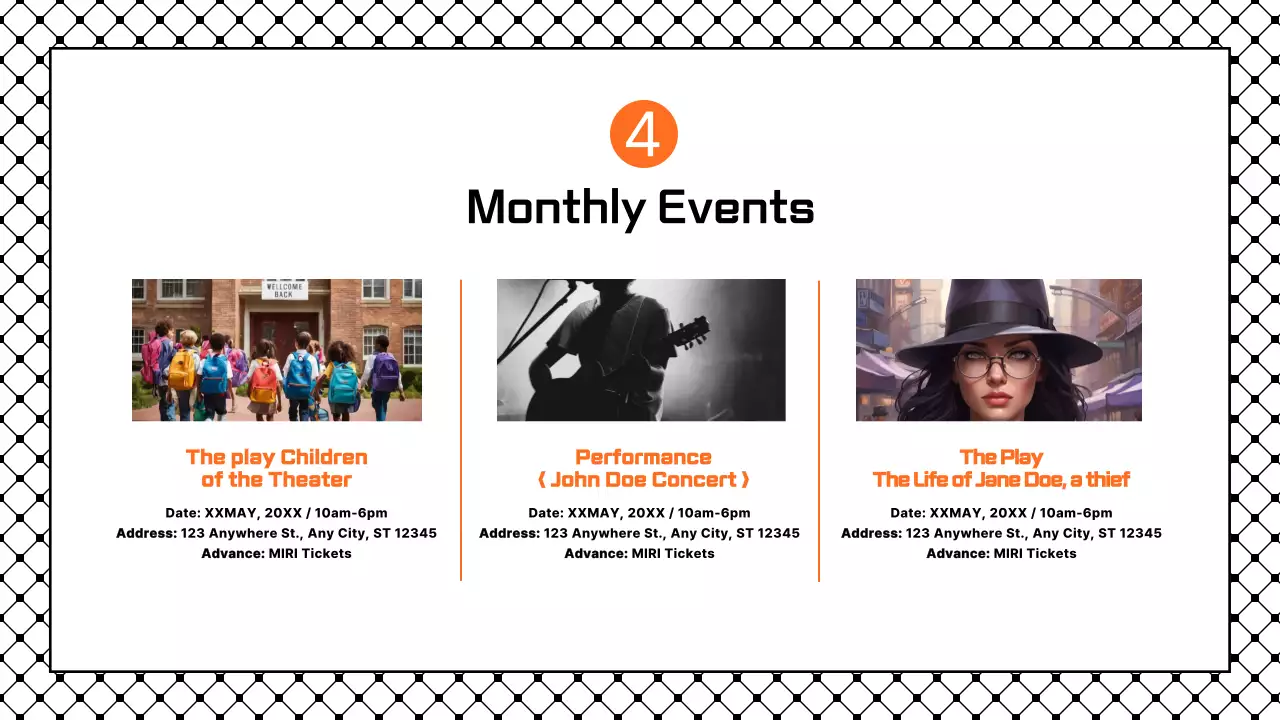 4

Monthly Events

WELLCOME BACK

The play Children of the Theater

Date: XXMAY, 20XX / 10am-6pm
Address: 123 Anywhere St., Any City, ST 12345
Advance: MIRI Tickets

Performance
( John Doe Concert )

Date: XXMAY, 20XX / 10am-6pm
Address: 123 Anywhere St., Any City, ST 12345
Advance: MIRI Tickets

The Play
The Life of Jane Doe, a thief

Date: XXMAY, 20XX / 10am-6pm
Address: 123 Anywhere St., Any City, ST 12345
Advance: MIRI Tickets